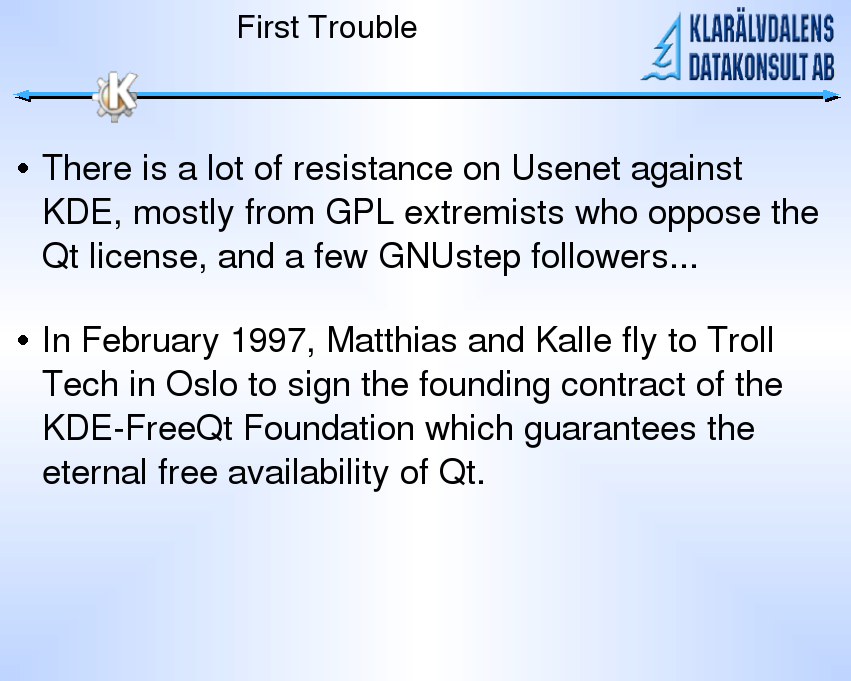 First Trouble

KLARÄLVDALENS DATAKONSULT AB

K

• There is a lot of resistance on Usenet against KDE, mostly from GPL extremists who oppose the Qt license, and a few GNUstep followers...

• In February 1997, Matthias and Kalle fly to Troll Tech in Oslo to sign the founding contract of the KDE-FreeQt Foundation which guarantees the eternal free availability of Qt.